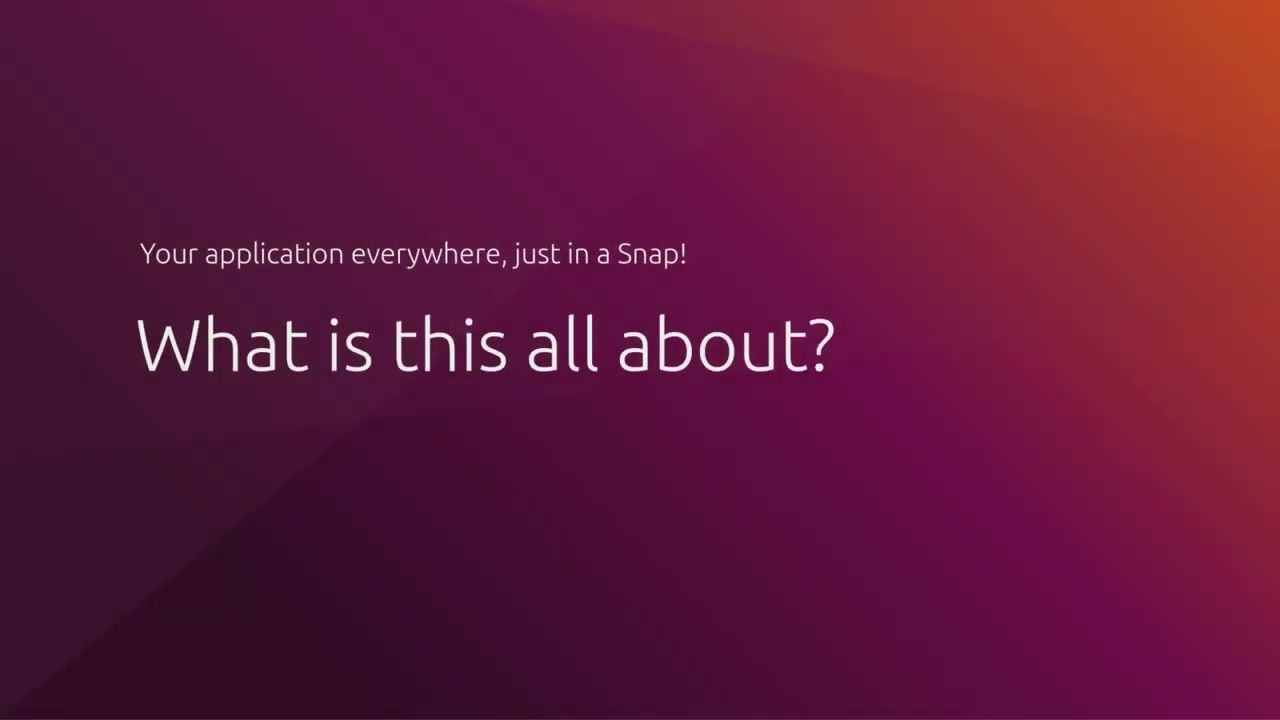 Your application everywhere, just in a Snap!

What is this all about?